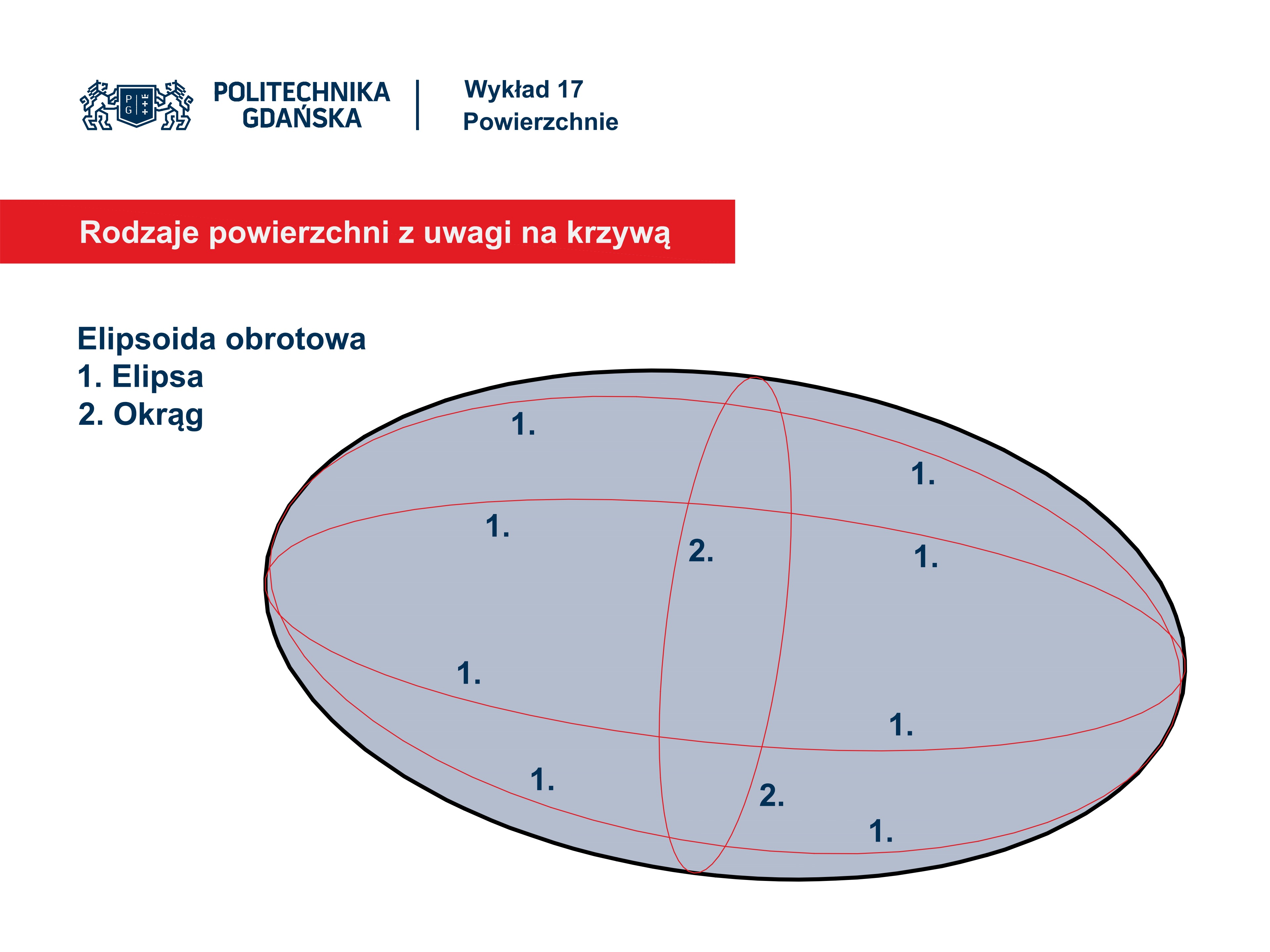 P G

POLITECHNIKA GDAŃSKA

Wykład 17
Powierzchnie

Rodzaje powierzchni z uwagi na krzywą

Elipsoida obrotowa
1. Elipsa
2. Okrąg

1.
1.
1.
2.
1.
1.
1.
1.
2.
1.